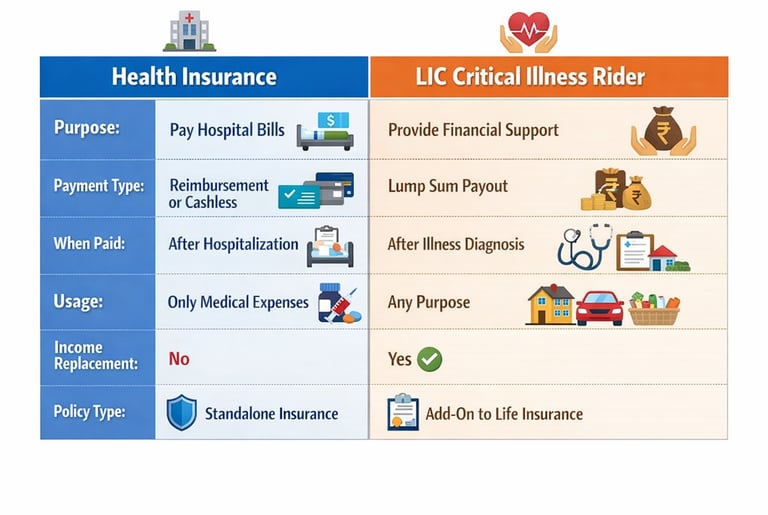 | | Health Insurance | LIC Critical Illness Rider |
|---|---|---|
| Purpose: | Pay Hospital Bills | Provide Financial Support |
| Payment Type: | Reimbursement or Cashless | Lump Sum Payout |
| When Paid: | After Hospitalization | After Illness Diagnosis |
| Usage: | Only Medical Expenses | Any Purpose |
| Income Replacement: | No | Yes |
| Policy Type: | Standalone Insurance | Add-On to Life Insurance |